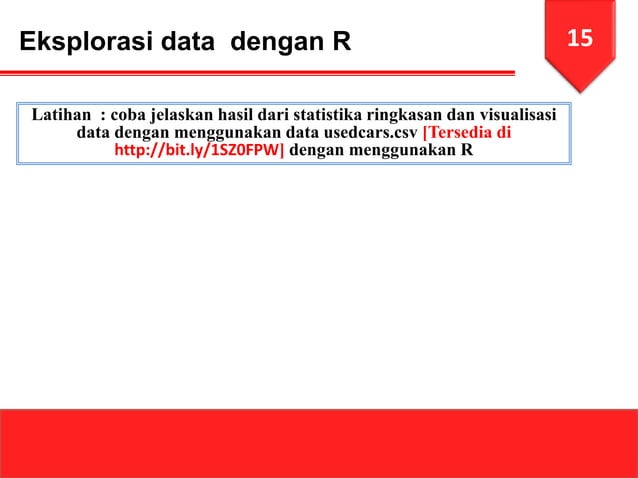 Eksplorasi data dengan R

15

Latihan : coba jelaskan hasil dari statistika ringkasan dan visualisasi data dengan menggunakan data usedcars.csv [Tersedia di http://bit.ly/1SZ0FPW] dengan menggunakan R